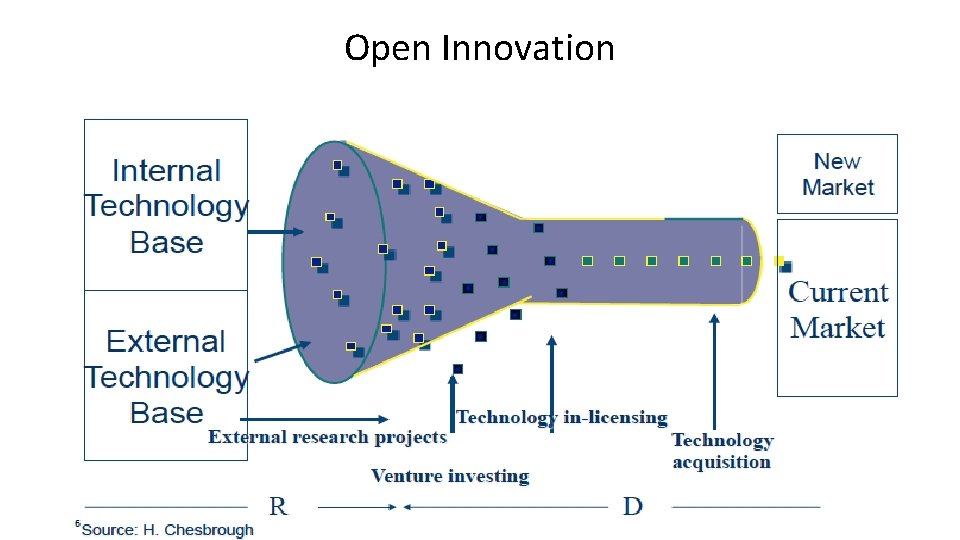 Open Innovation

Internal Technology Base

External Technology Base

New Market

Current Market

External research projects

Technology in-licensing

Technology acquisition

Venture investing

R

D

$^6$Source: H. Chesbrough